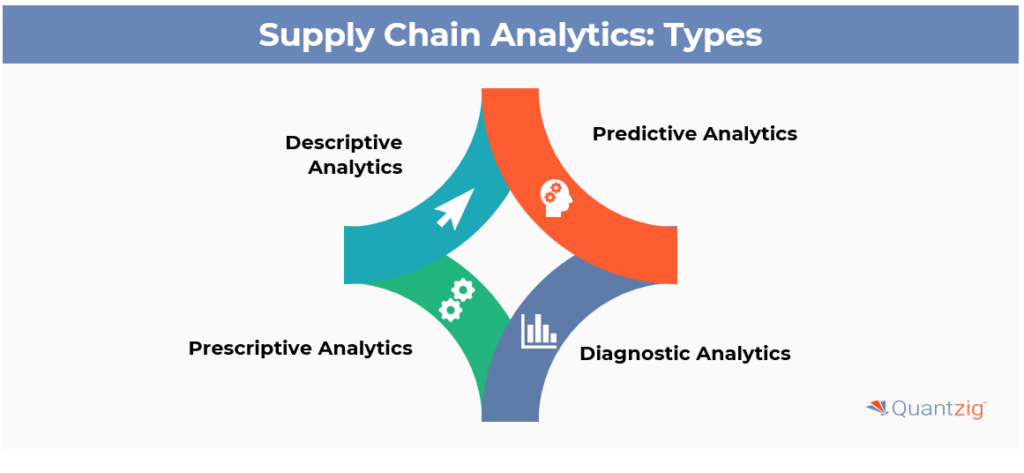 Supply Chain Analytics: Types

Descriptive Analytics

Predictive Analytics

Prescriptive Analytics

Diagnostic Analytics

Quantzig